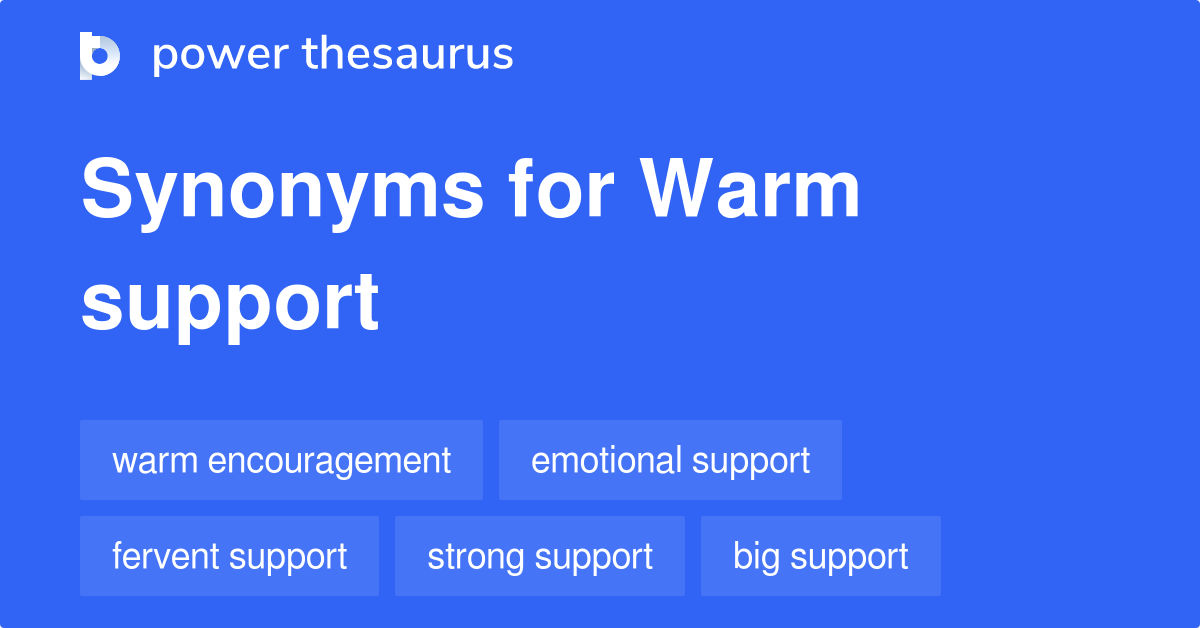 power thesaurus

Synonyms for Warm support

warm encouragement
emotional support
fervent support
strong support
big support